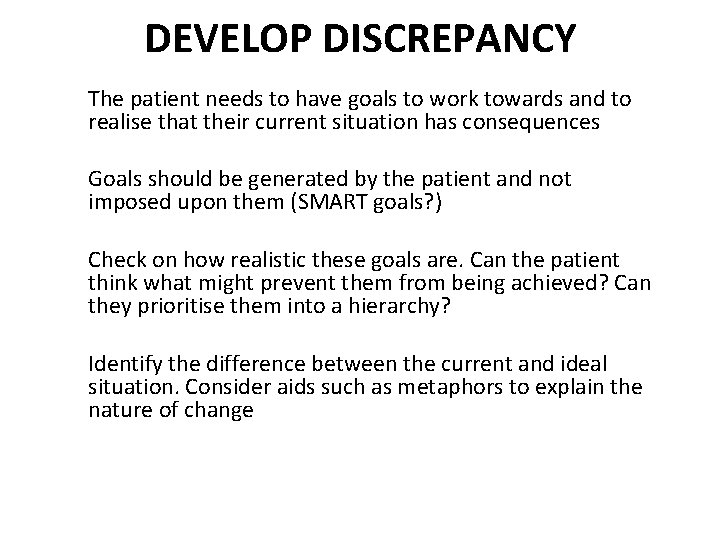 DEVELOP DISCREPANCY

The patient needs to have goals to work towards and to realise that their current situation has consequences

Goals should be generated by the patient and not imposed upon them (SMART goals?)

Check on how realistic these goals are. Can the patient think what might prevent them from being achieved? Can they prioritise them into a hierarchy?

Identify the difference between the current and ideal situation. Consider aids such as metaphors to explain the nature of change